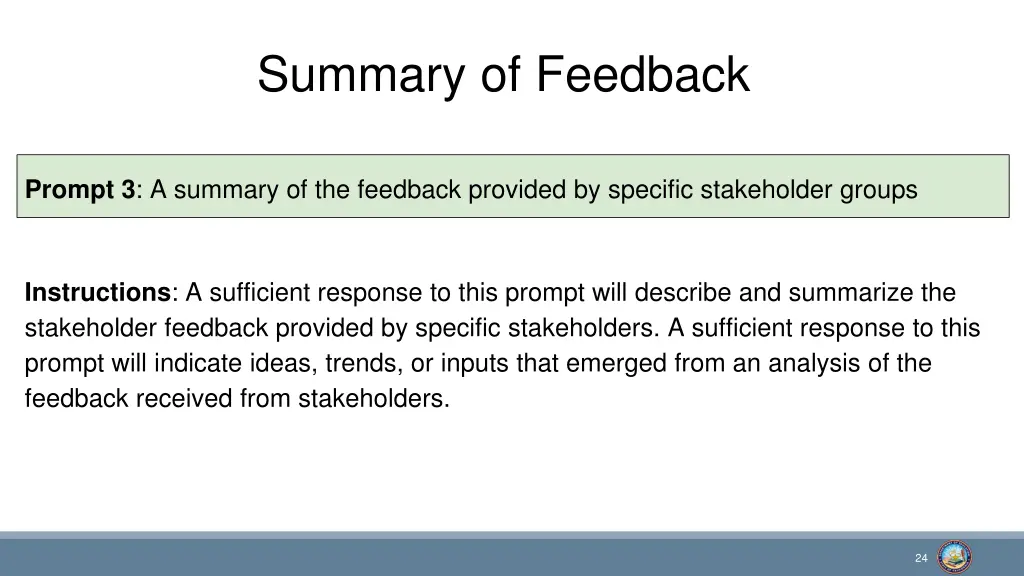 Summary of Feedback

Prompt 3: A summary of the feedback provided by specific stakeholder groups

Instructions: A sufficient response to this prompt will describe and summarize the stakeholder feedback provided by specific stakeholders. A sufficient response to this prompt will indicate ideas, trends, or inputs that emerged from an analysis of the feedback received from stakeholders.

24